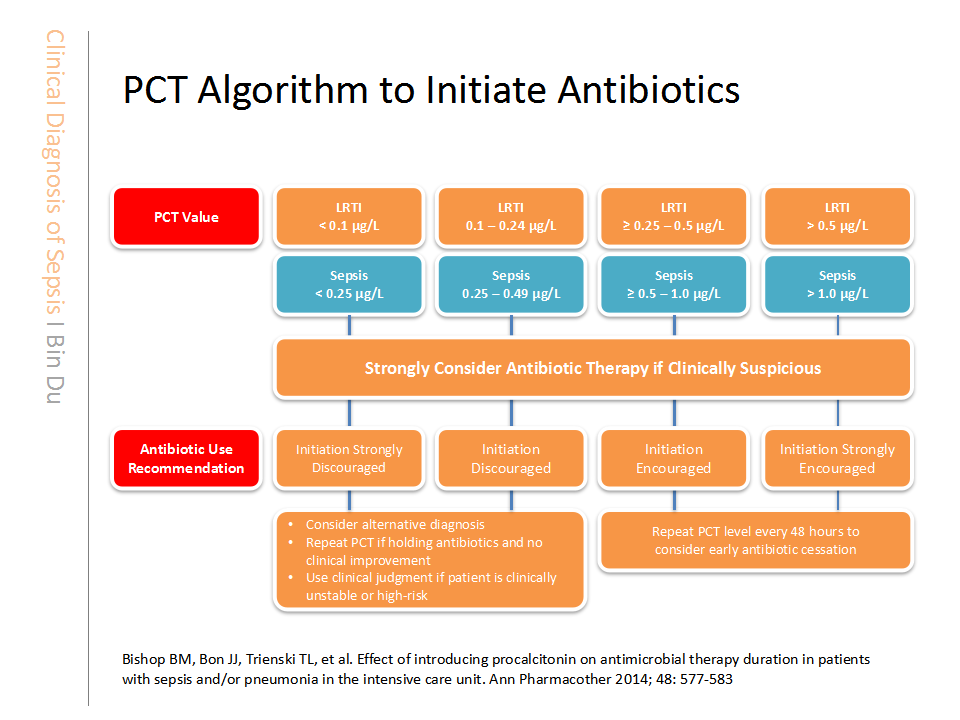 Clinical Diagnosis of Sepsis I Bin Du

PCT Algorithm to Initiate Antibiotics

PCT Value

LRTI
< 0.1 μg/L

LRTI
0.1 – 0.24 μg/L

LRTI
≥ 0.25 – 0.5 μg/L

LRTI
> 0.5 μg/L

Sepsis
< 0.25 μg/L

Sepsis
0.25 – 0.49 μg/L

Sepsis
≥ 0.5 – 1.0 μg/L

Sepsis
> 1.0 μg/L

Strongly Consider Antibiotic Therapy if Clinically Suspicious

Antibiotic Use Recommendation

Initiation Strongly Discouraged

Initiation Discouraged

Initiation Encouraged

Initiation Strongly Encouraged

• Consider alternative diagnosis
• Repeat PCT if holding antibiotics and no clinical improvement
• Use clinical judgment if patient is clinically unstable or high-risk

Repeat PCT level every 48 hours to consider early antibiotic cessation

Bishop BM, Bon JJ, Trienski TL, et al. Effect of introducing procalcitonin on antimicrobial therapy duration in patients with sepsis and/or pneumonia in the intensive care unit. Ann Pharmacother 2014; 48: 577-583